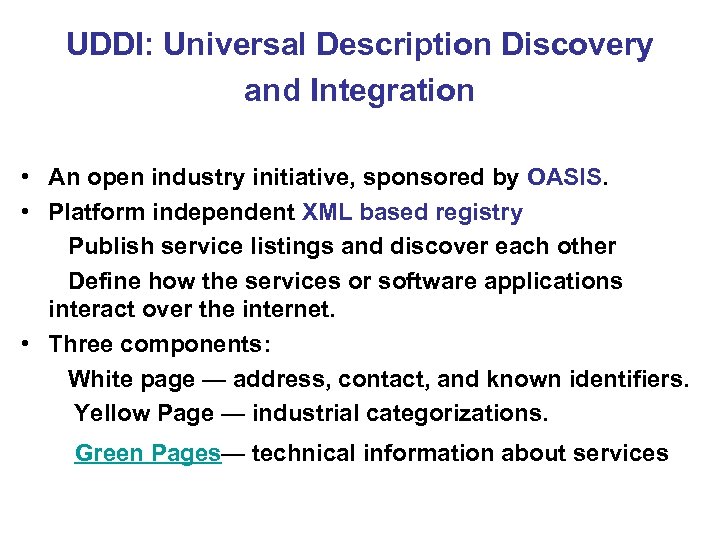 UDDI: Universal Description Discovery and Integration

• An open industry initiative, sponsored by OASIS.
• Platform independent XML based registry

Publish service listings and discover each other

Define how the services or software applications interact over the internet.

• Three components:

White page — address, contact, and known identifiers.

Yellow Page — industrial categorizations.

Green Pages— technical information about services